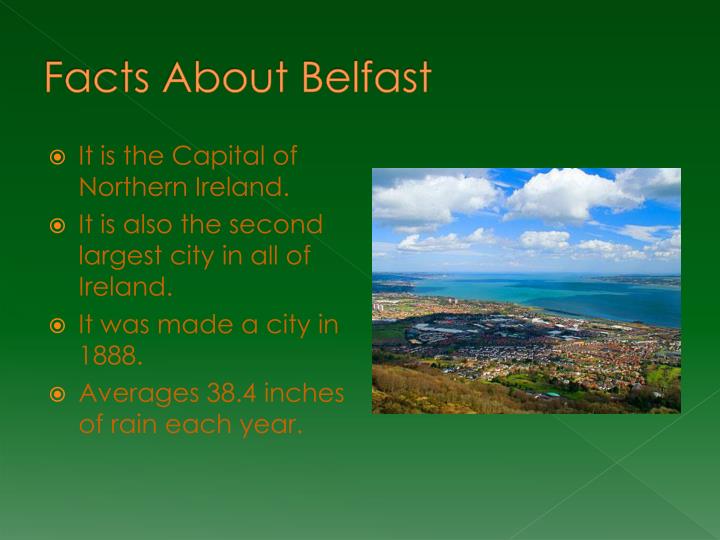 Facts About Belfast

• It is the Capital of Northern Ireland.
• It is also the second largest city in all of Ireland.
• It was made a city in 1888.
• Averages 38.4 inches of rain each year.